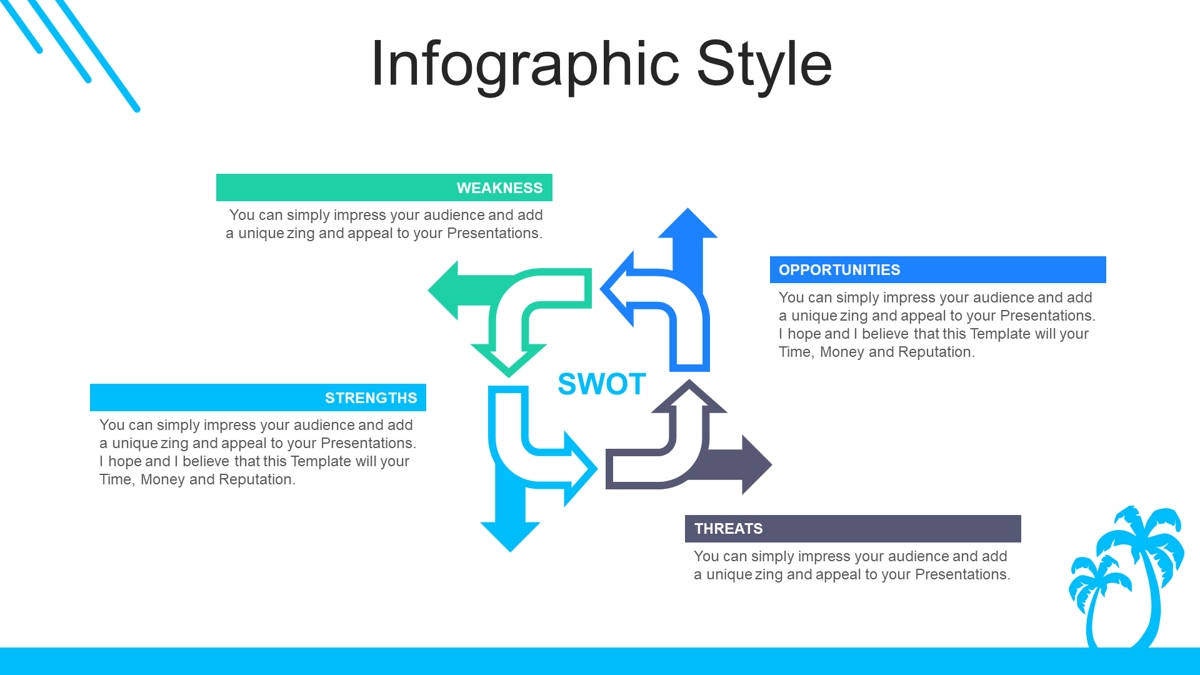 Infographic Style

WEAKNESS

You can simply impress your audience and add a unique zing and appeal to your Presentations.

OPPORTUNITIES

You can simply impress your audience and add a unique zing and appeal to your Presentations. I hope and I believe that this Template will your Time, Money and Reputation.

SWOT

STRENGTHS

You can simply impress your audience and add a unique zing and appeal to your Presentations. I hope and I believe that this Template will your Time, Money and Reputation.

THREATS

You can simply impress your audience and add a unique zing and appeal to your Presentations.